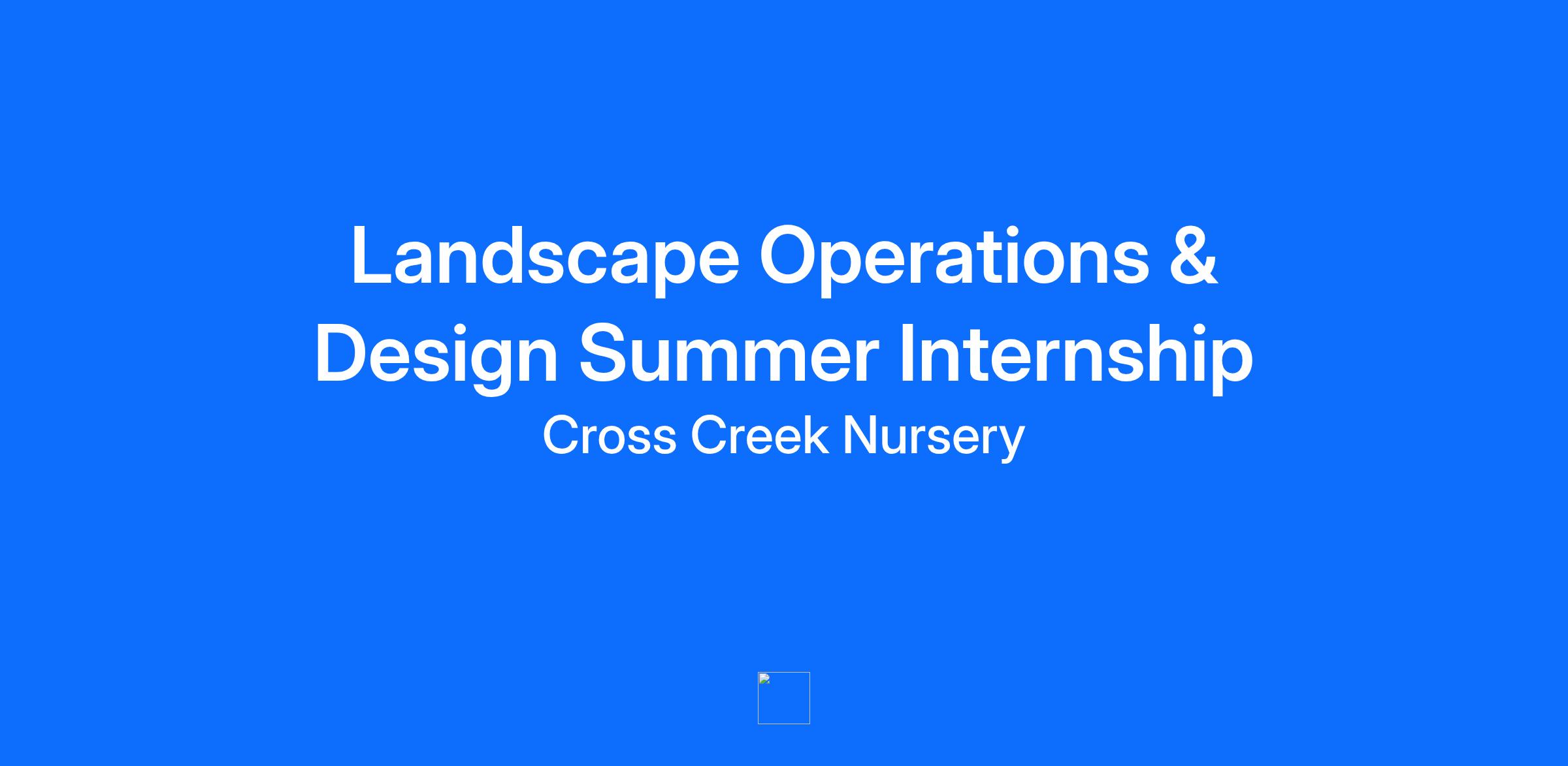 Landscape Operations & Design Summer Internship

Cross Creek Nursery